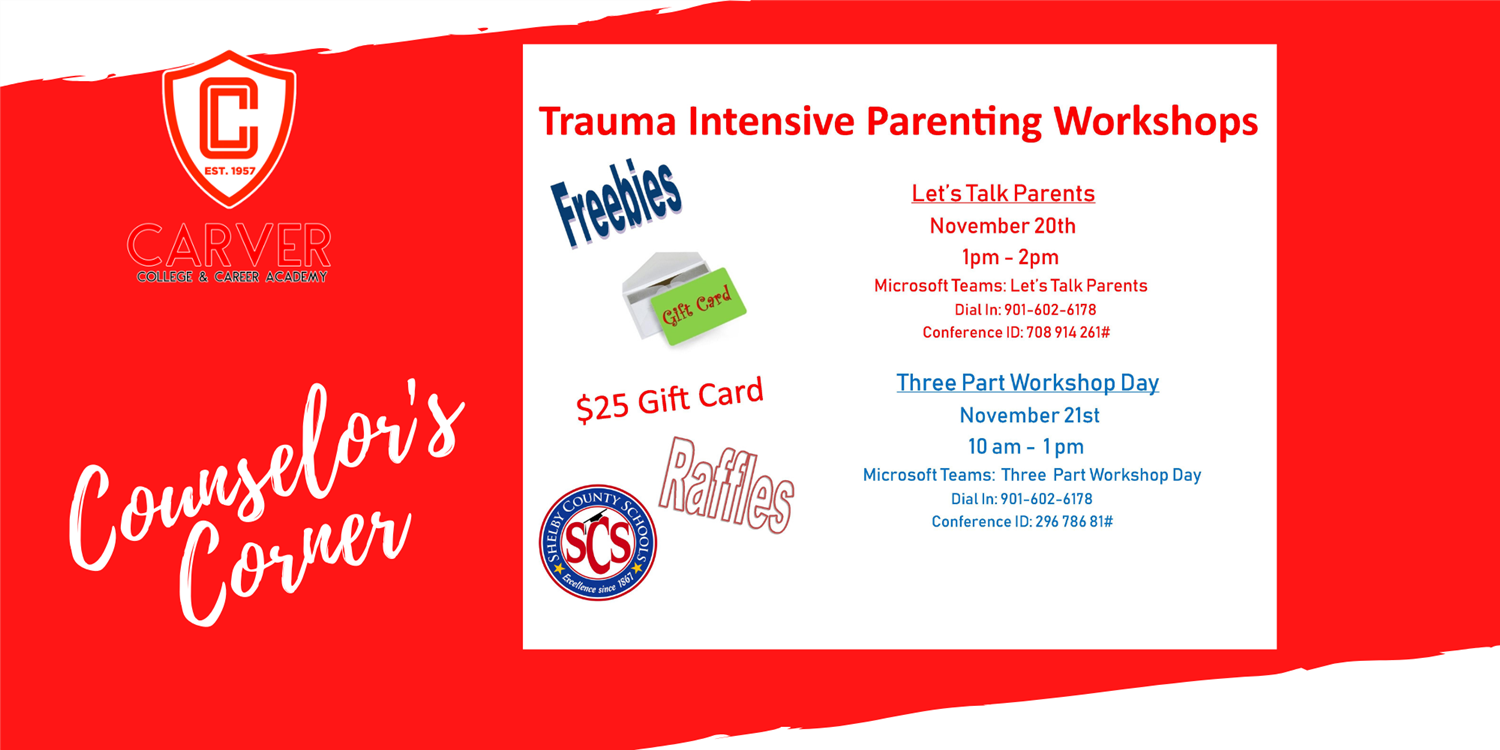 C
EST. 1957
CARVER
COLLEGE & CAREER ACADEMY

Counselor's Corner

Trauma Intensive Parenting Workshops

Freebies

Gift Card

$25 Gift Card

Raffles

SHELBY COUNTY SCHOOLS
SCS
Excellence since 1867

Let's Talk Parents
November 20th
1pm - 2pm
Microsoft Teams: Let's Talk Parents
Dial In: 901-602-6178
Conference ID: 708 914 261#

Three Part Workshop Day
November 21st
10 am - 1 pm
Microsoft Teams: Three Part Workshop Day
Dial In: 901-602-6178
Conference ID: 296 786 81#